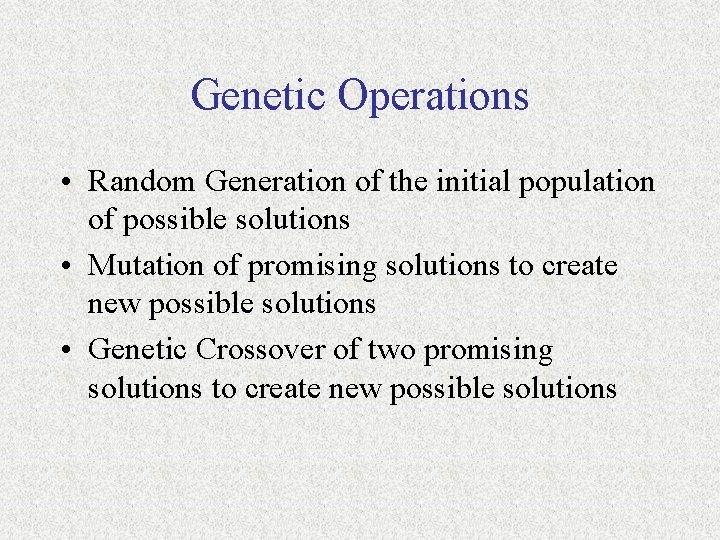 Genetic Operations

• Random Generation of the initial population of possible solutions
• Mutation of promising solutions to create new possible solutions
• Genetic Crossover of two promising solutions to create new possible solutions